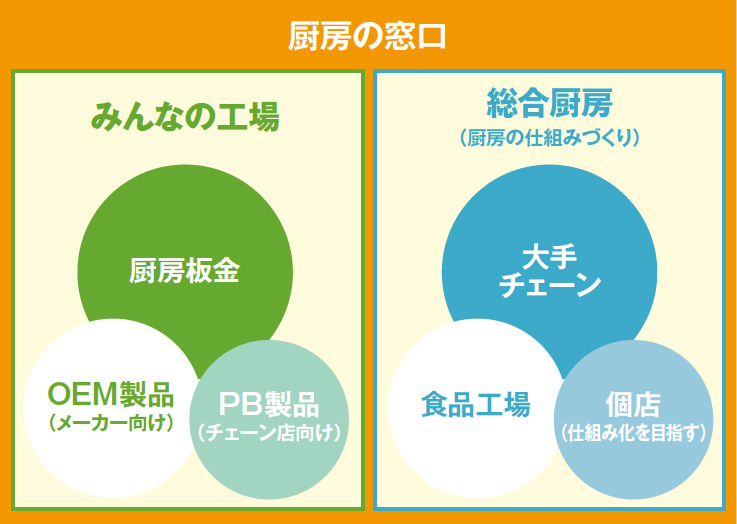 厨房の窓口

みんなの工場

厨房板金

OEM製品
（メーカー向け）

PB製品
（チェーン店向け）

総合厨房
（厨房の仕組みづくり）

大手
チェーン

食品工場

個店
（仕組み化を目指す）